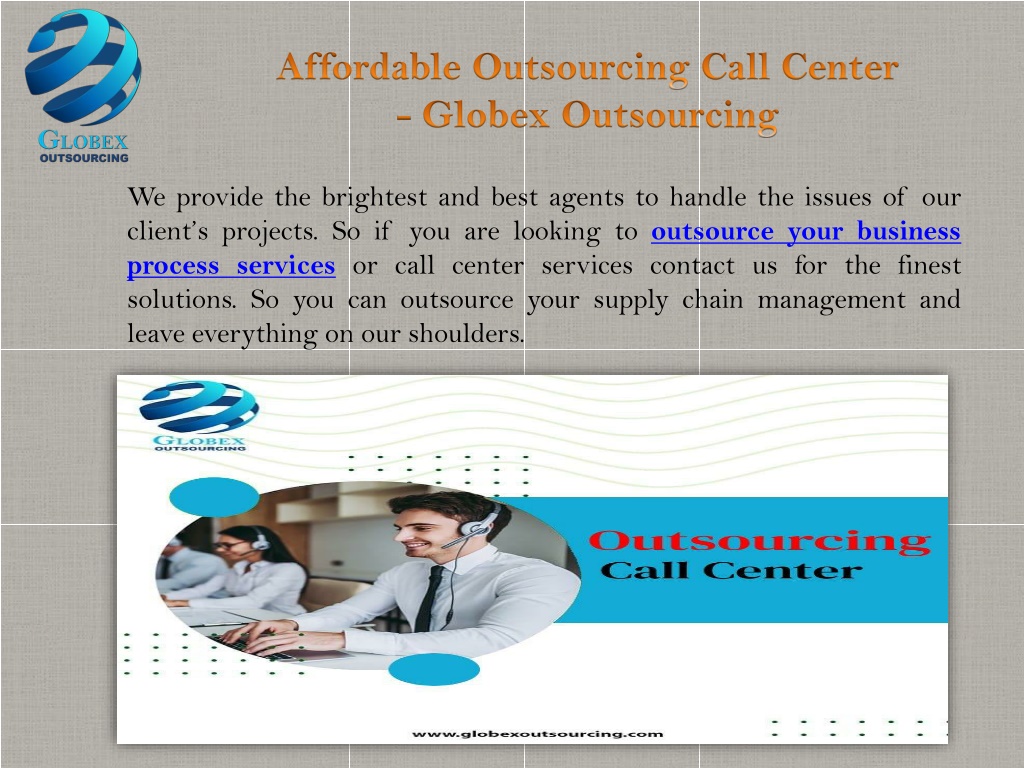 GLOBEX
OUTSOURCING

Affordable Outsourcing Call Center - Globex Outsourcing

We provide the brightest and best agents to handle the issues of our client's projects. So if you are looking to outsource your business process services or call center services contact us for the finest solutions. So you can outsource your supply chain management and leave everything on our shoulders.

GLOBEX
OUTSOURCING

Outsourcing
Call Center

www.globexoutsourcing.com